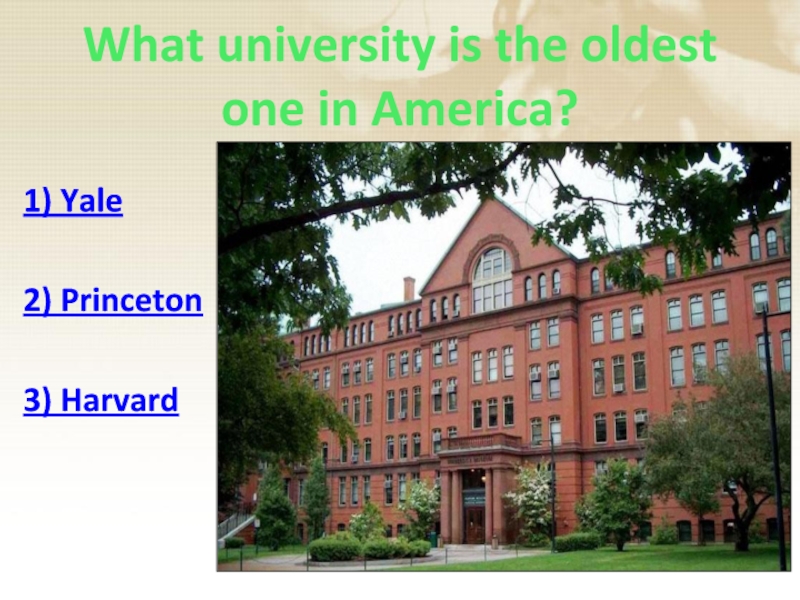 What university is the oldest one in America?

1) Yale

2) Princeton

3) Harvard